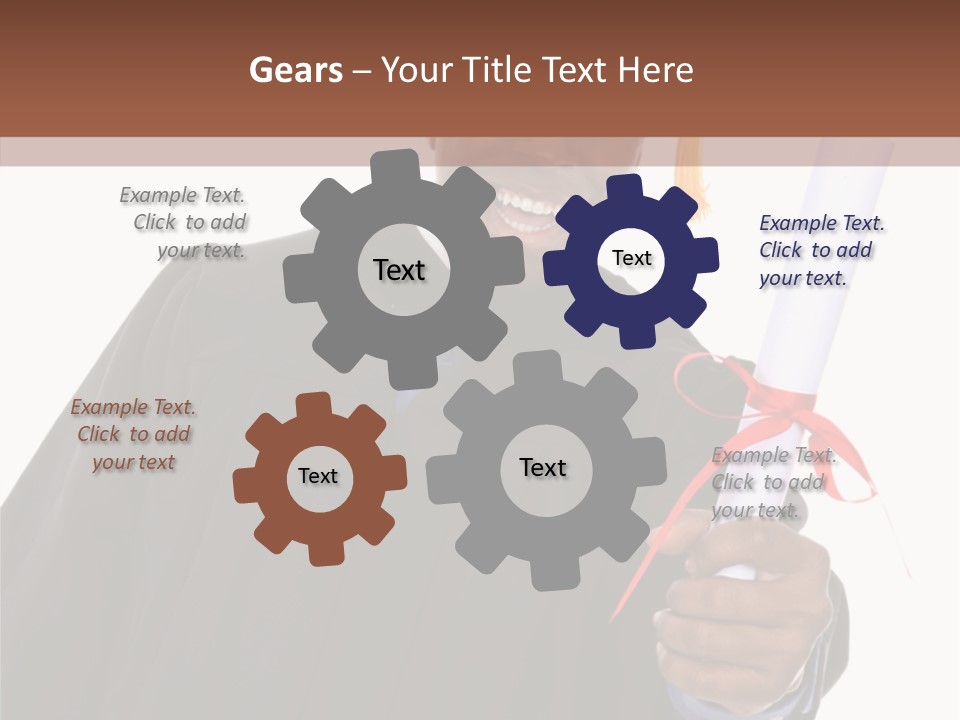 Gears – Your Title Text Here

Example Text. Click to add your text.

Text

Text

Example Text. Click to add your text.

Example Text. Click to add your text

Text

Text

Example Text. Click to add your text.